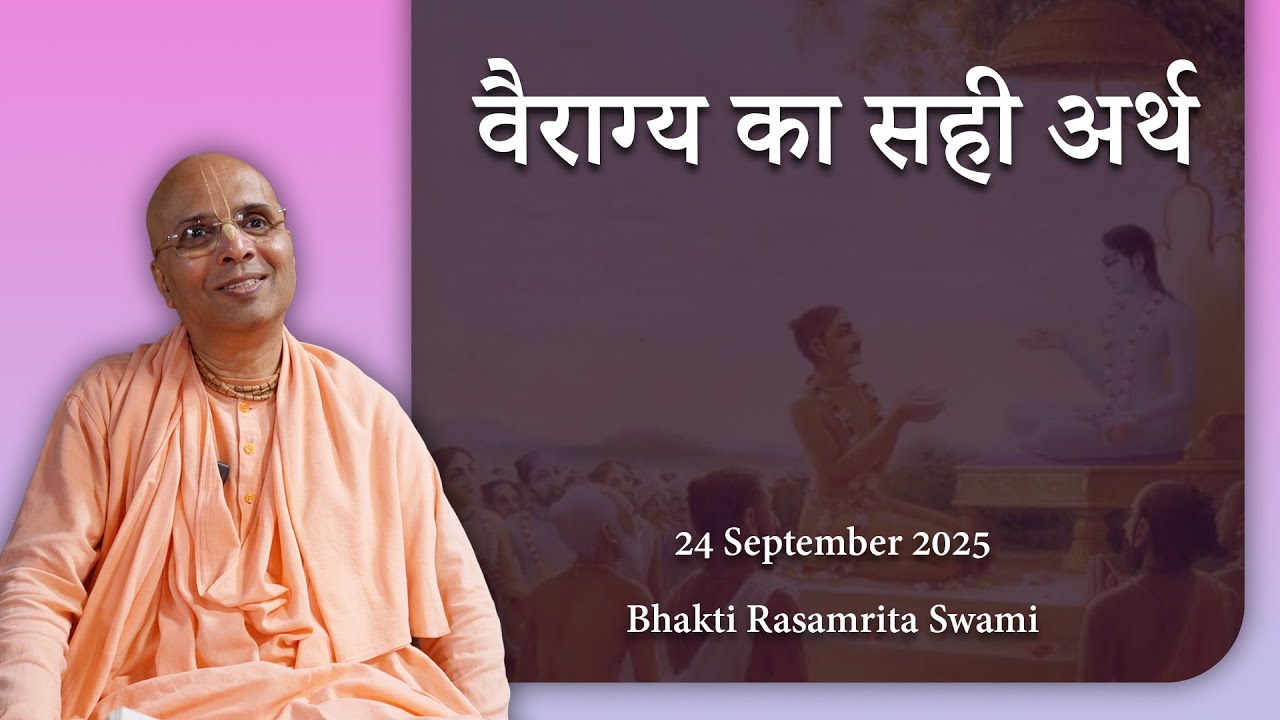 वैराग्य का सही अर्थ

24 September 2025

Bhakti Rasamrita Swami